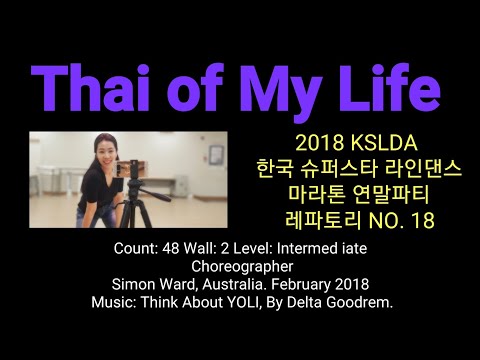 Thai of My Life

2018 KSLDA
한국 슈퍼스타 라인댄스
마라톤 연말파티
레파토리 NO. 18

Count: 48 Wall: 2 Level: Intermed iate
Choreographer
Simon Ward, Australia. February 2018
Music: Think About YOLI, By Delta Goodrem.